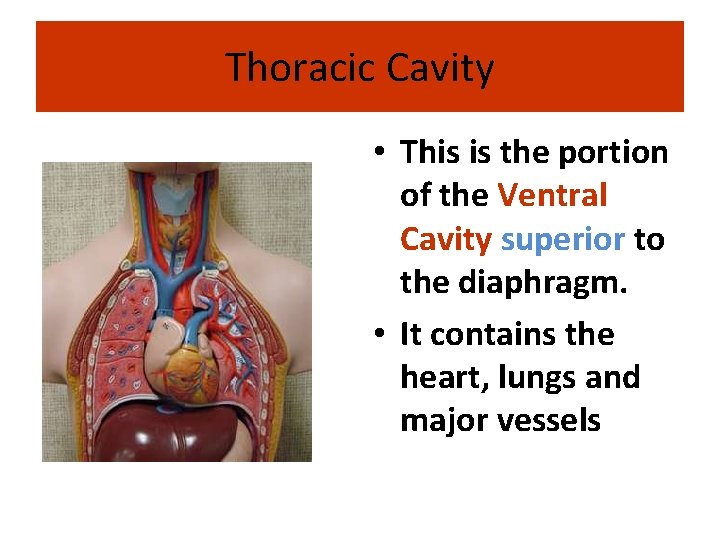 Thoracic Cavity

• This is the portion of the Ventral Cavity superior to the diaphragm.

• It contains the heart, lungs and major vessels